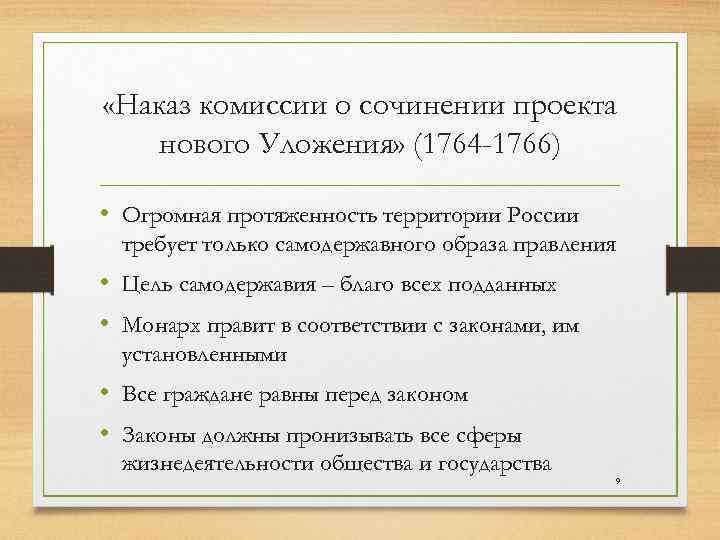 «Наказ комиссии о сочинении проекта нового Уложения» (1764-1766)

• Огромная протяженность территории России требует только самодержавного образа правления

• Цель самодержавия – благо всех подданных

• Монарх правит в соответствии с законами, им установленными

• Все граждане равны перед законом

• Законы должны пронизывать все сферы жизнедеятельности общества и государства

9